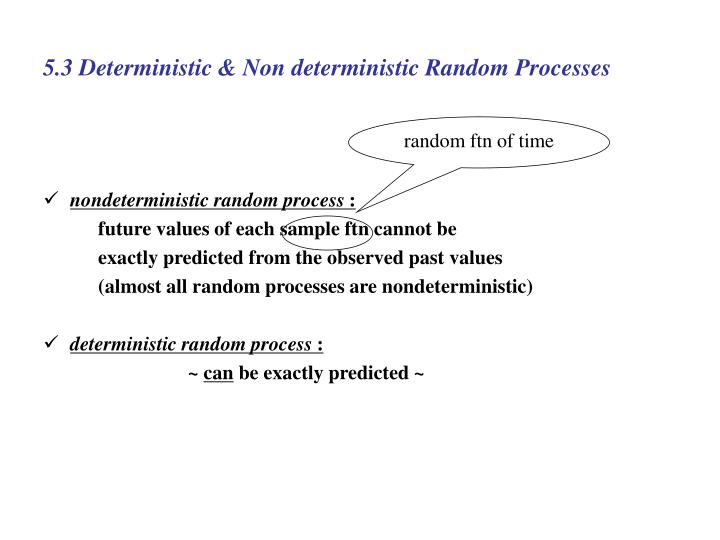 5.3 Deterministic & Non deterministic Random Processes

random ftn of time

✓ nondeterministic random process :
future values of each sample ftn cannot be exactly predicted from the observed past values
(almost all random processes are nondeterministic)

✓ deterministic random process :
~ can be exactly predicted ~